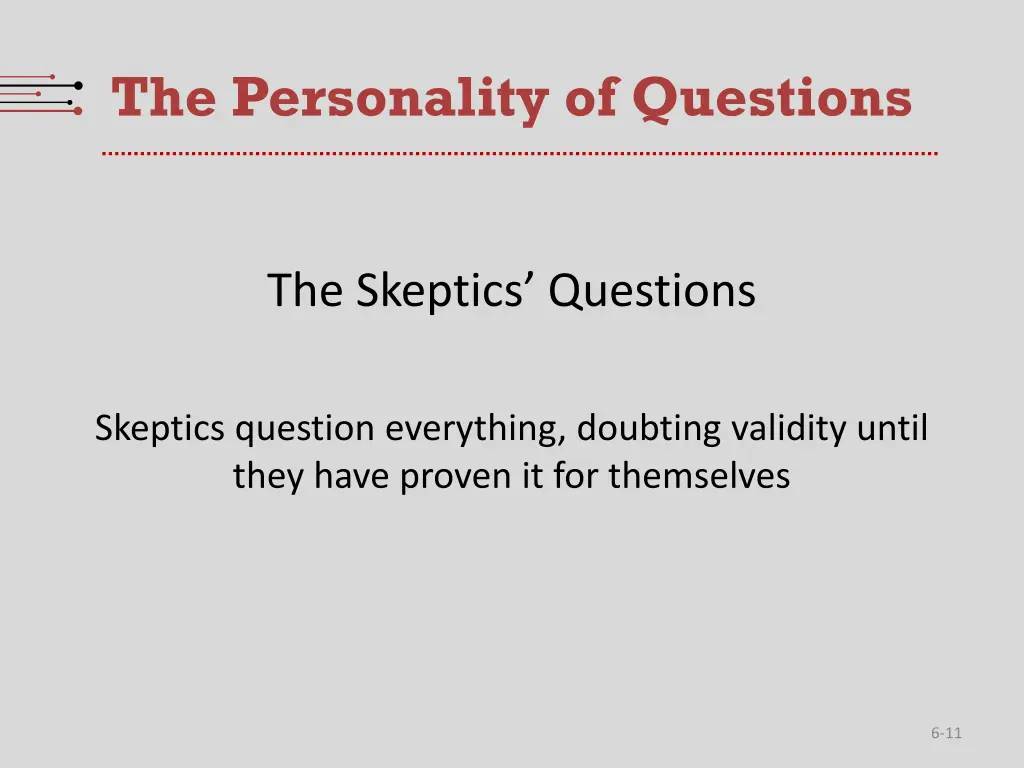 The Personality of Questions

The Skeptics’ Questions

Skeptics question everything, doubting validity until they have proven it for themselves

6-11